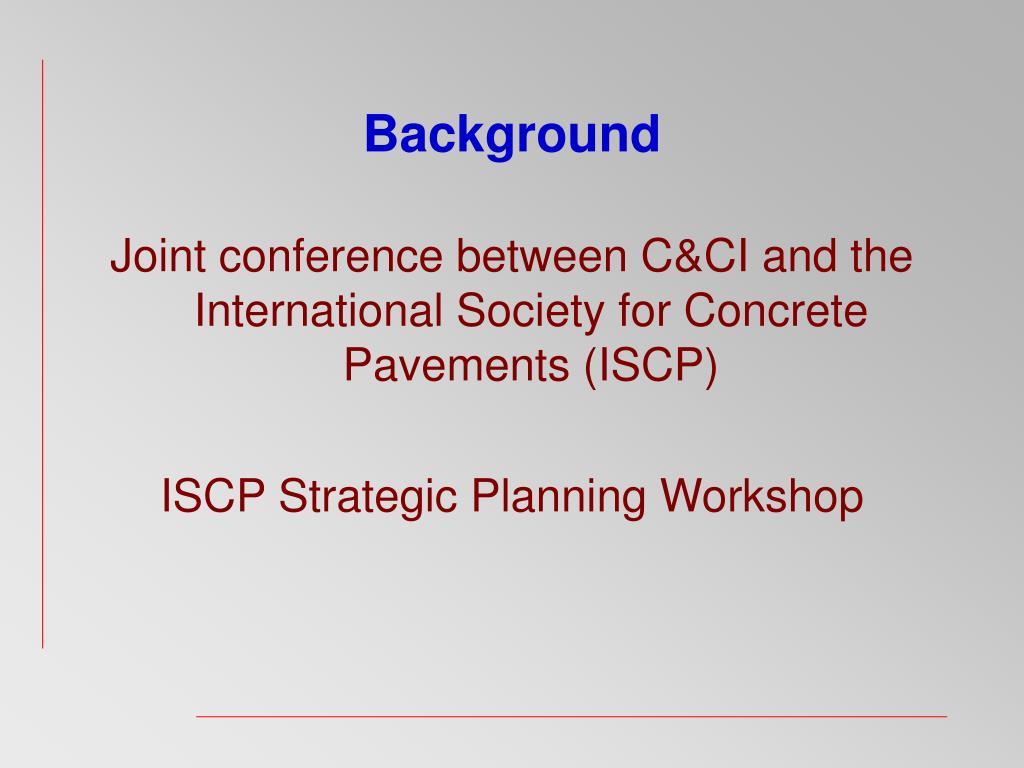 Background

Joint conference between C&CI and the International Society for Concrete Pavements (ISCP)

ISCP Strategic Planning Workshop